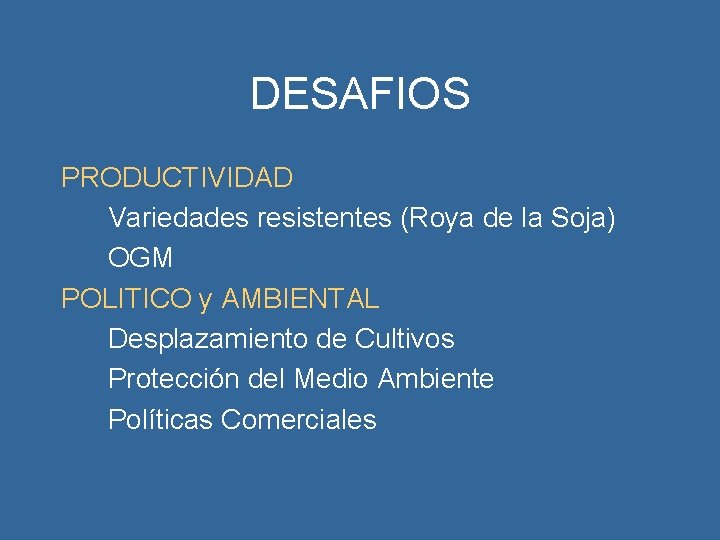 DESAFIOS

PRODUCTIVIDAD
Variedades resistentes (Roya de la Soja)
OGM
POLITICO y AMBIENTAL
Desplazamiento de Cultivos
Protección del Medio Ambiente
Políticas Comerciales